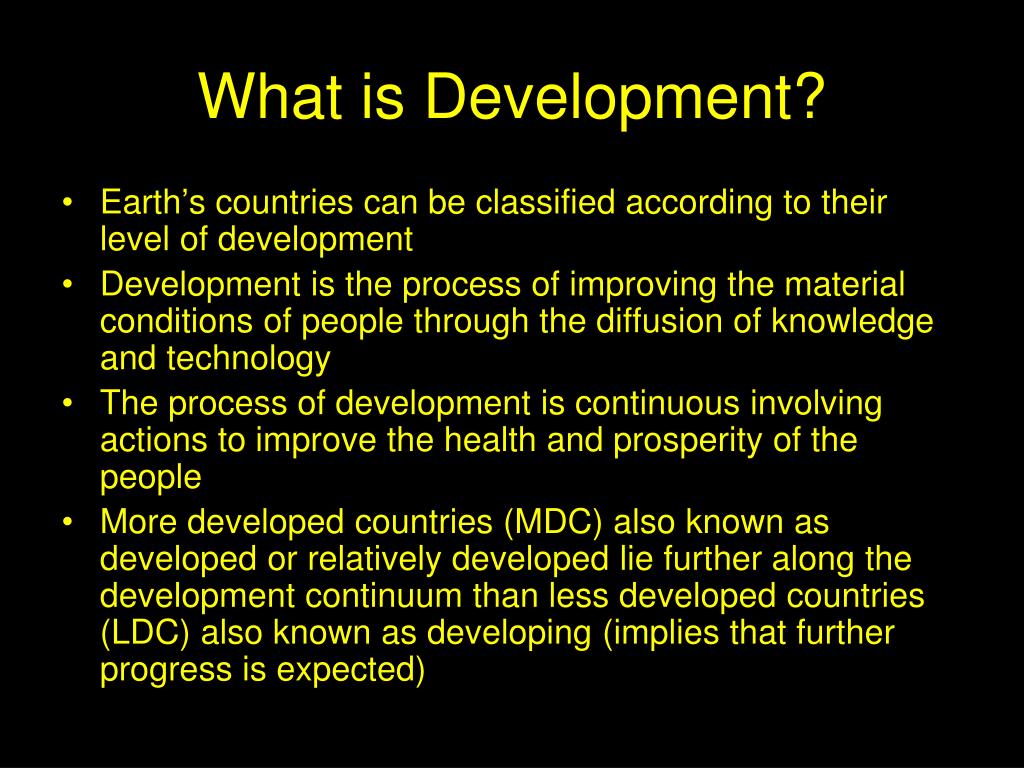 What is Development?

• Earth’s countries can be classified according to their level of development
• Development is the process of improving the material conditions of people through the diffusion of knowledge and technology
• The process of development is continuous involving actions to improve the health and prosperity of the people
• More developed countries (MDC) also known as developed or relatively developed lie further along the development continuum than less developed countries (LDC) also known as developing (implies that further progress is expected)